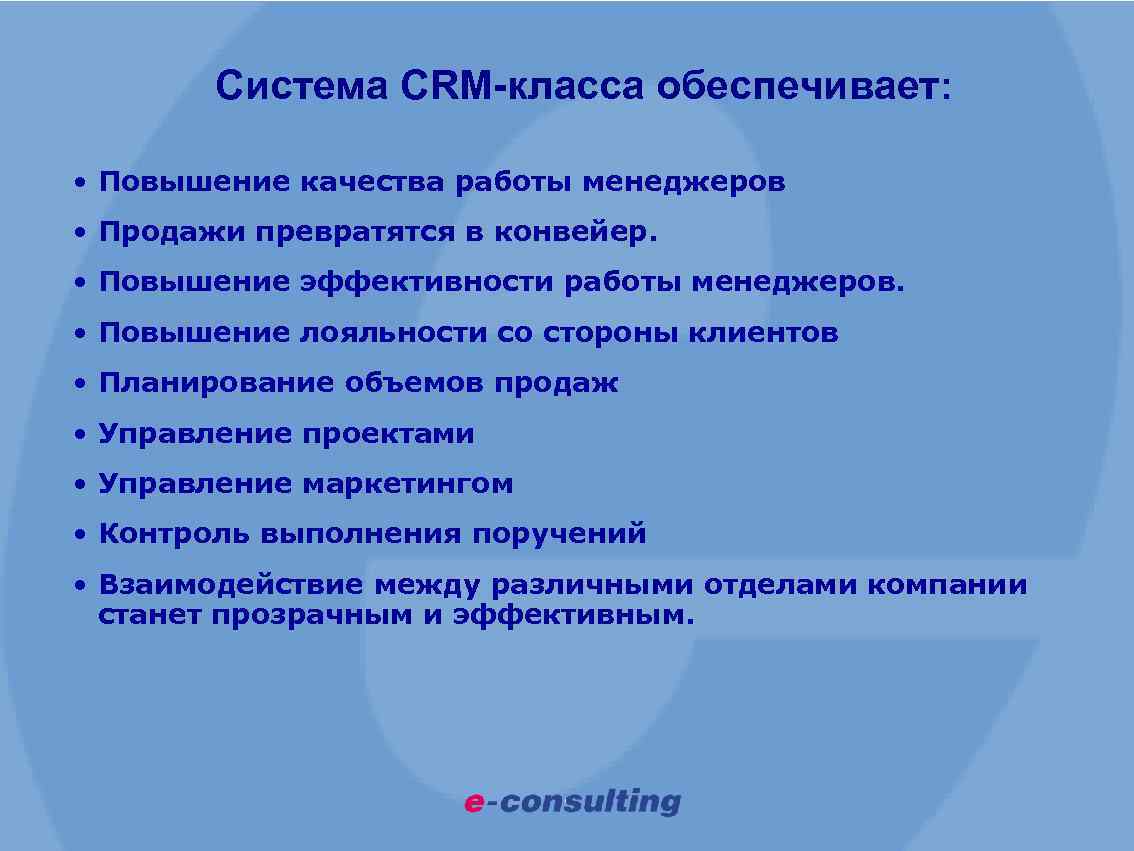 Система CRM-класса обеспечивает:

• Повышение качества работы менеджеров

• Продажи превратятся в конвейер.

• Повышение эффективности работы менеджеров.

• Повышение лояльности со стороны клиентов

• Планирование объемов продаж

• Управление проектами

• Управление маркетингом

• Контроль выполнения поручений

• Взаимодействие между различными отделами компании станет прозрачным и эффективным.

e-consulting